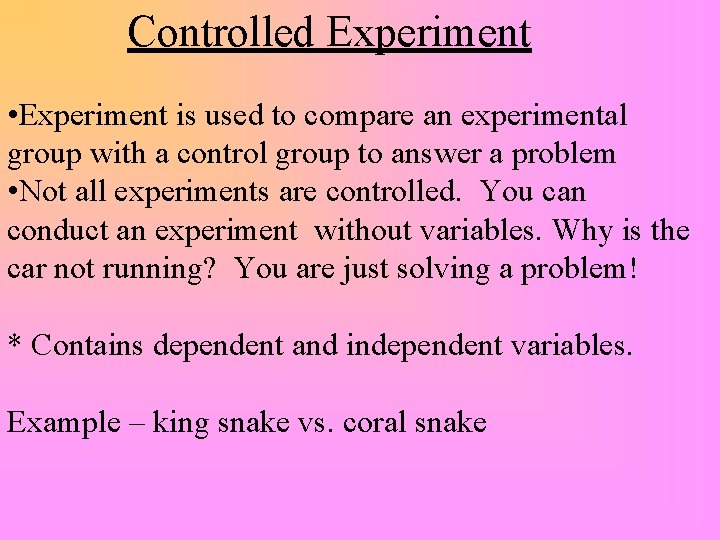 Controlled Experiment

•Experiment is used to compare an experimental group with a control group to answer a problem
•Not all experiments are controlled. You can conduct an experiment without variables. Why is the car not running? You are just solving a problem!

* Contains dependent and independent variables.

Example – king snake vs. coral snake